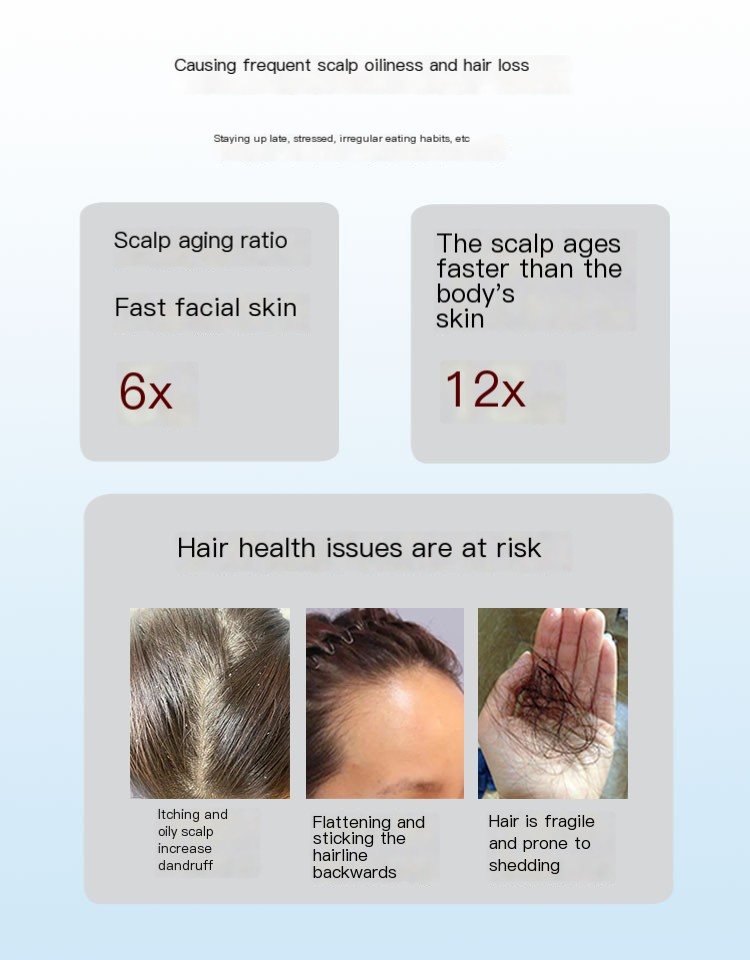 Causing frequent scalp oiliness and hair loss

Staying up late, stressed, irregular eating habits, etc

Scalp aging ratio

Fast facial skin

6x

The scalp ages faster than the body's skin

12x

Hair health issues are at risk

Itching and oily scalp increase dandruff

Flattening and sticking the hairline backwards

Hair is fragile and prone to shedding